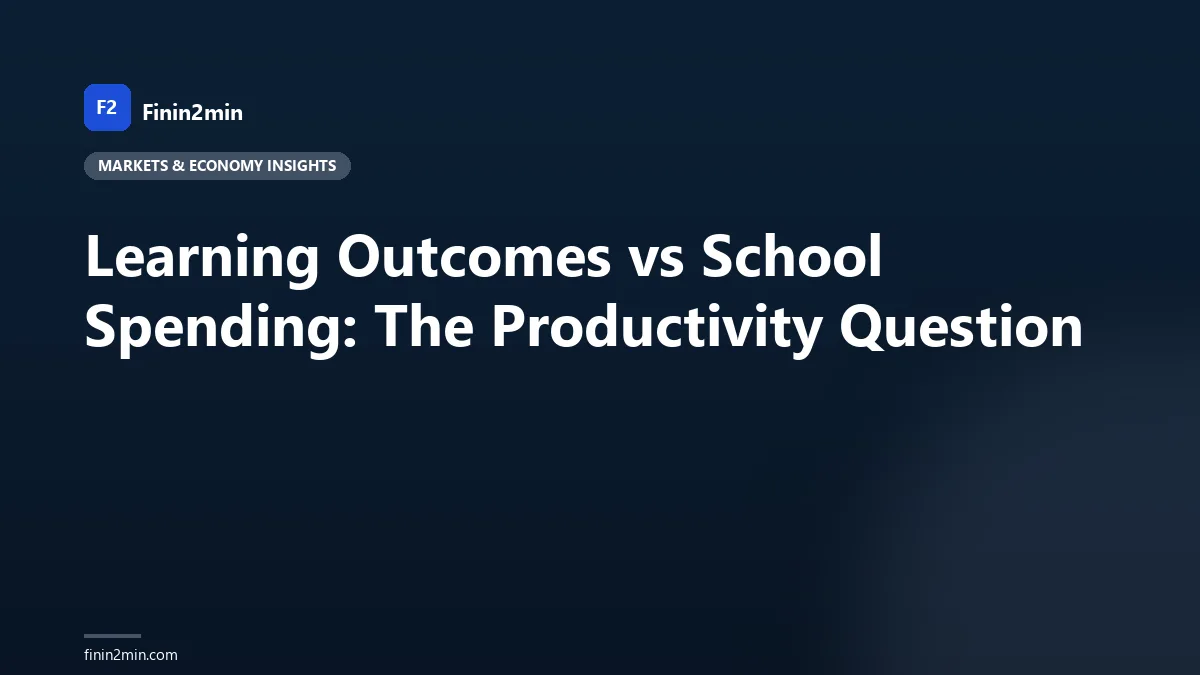 F2 Finin2min

MARKETS & ECONOMY INSIGHTS

Learning Outcomes vs School Spending: The Productivity Question

finin2min.com